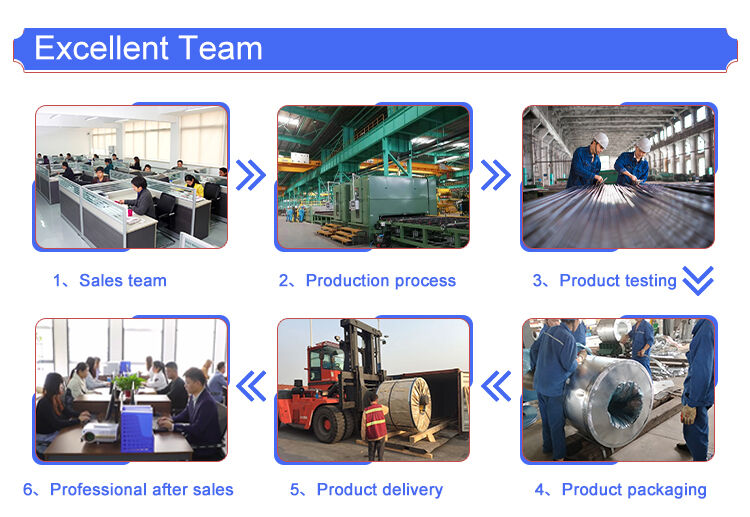 Excellent Team

1、Sales team

2、Production process

3、Product testing

6、Professional after sales

5、Product delivery

4、Product packaging